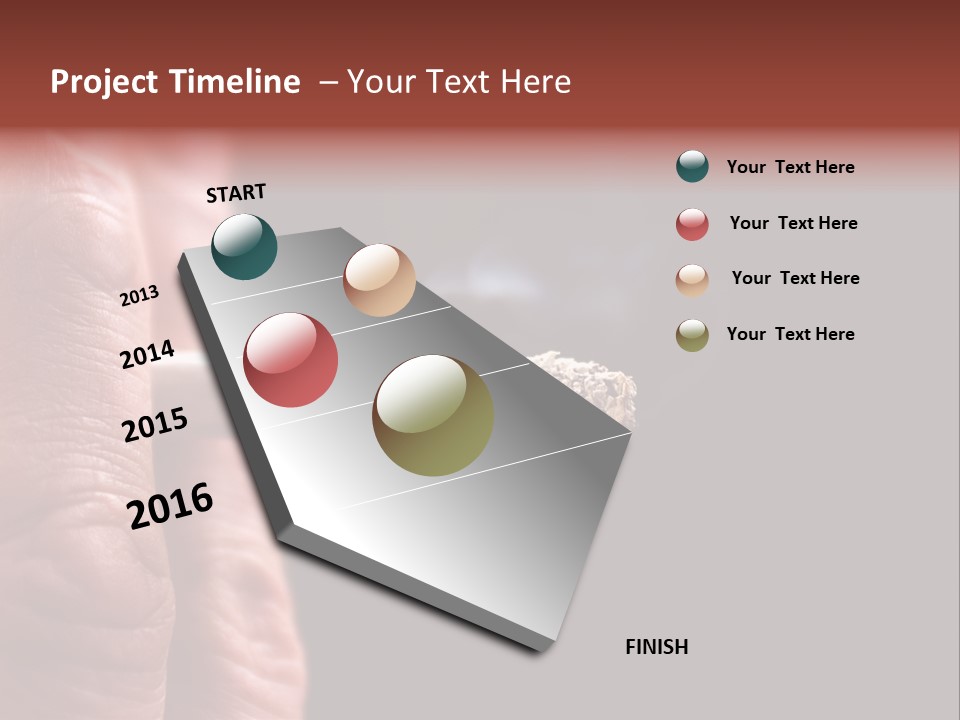 Project Timeline – Your Text Here

START

2013

2014

2015

2016

FINISH

Your Text Here

Your Text Here

Your Text Here

Your Text Here